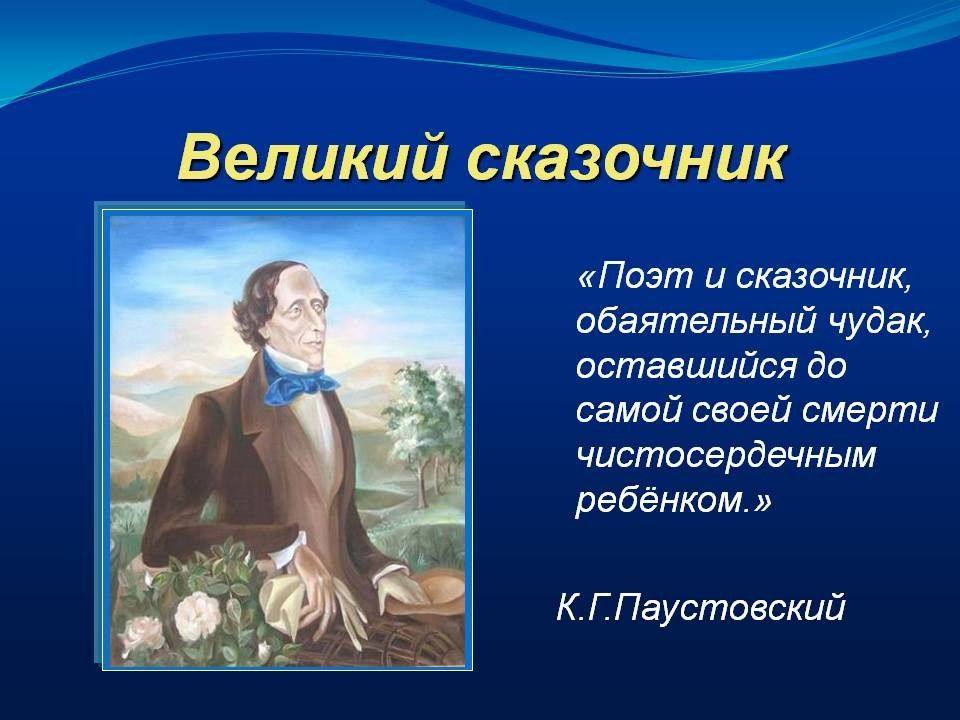 Великий сказочник

«Поэт и сказочник, обаятельный чудак, оставшийся до самой своей смерти чистосердечным ребёнком.»

К.Г.Паустовский